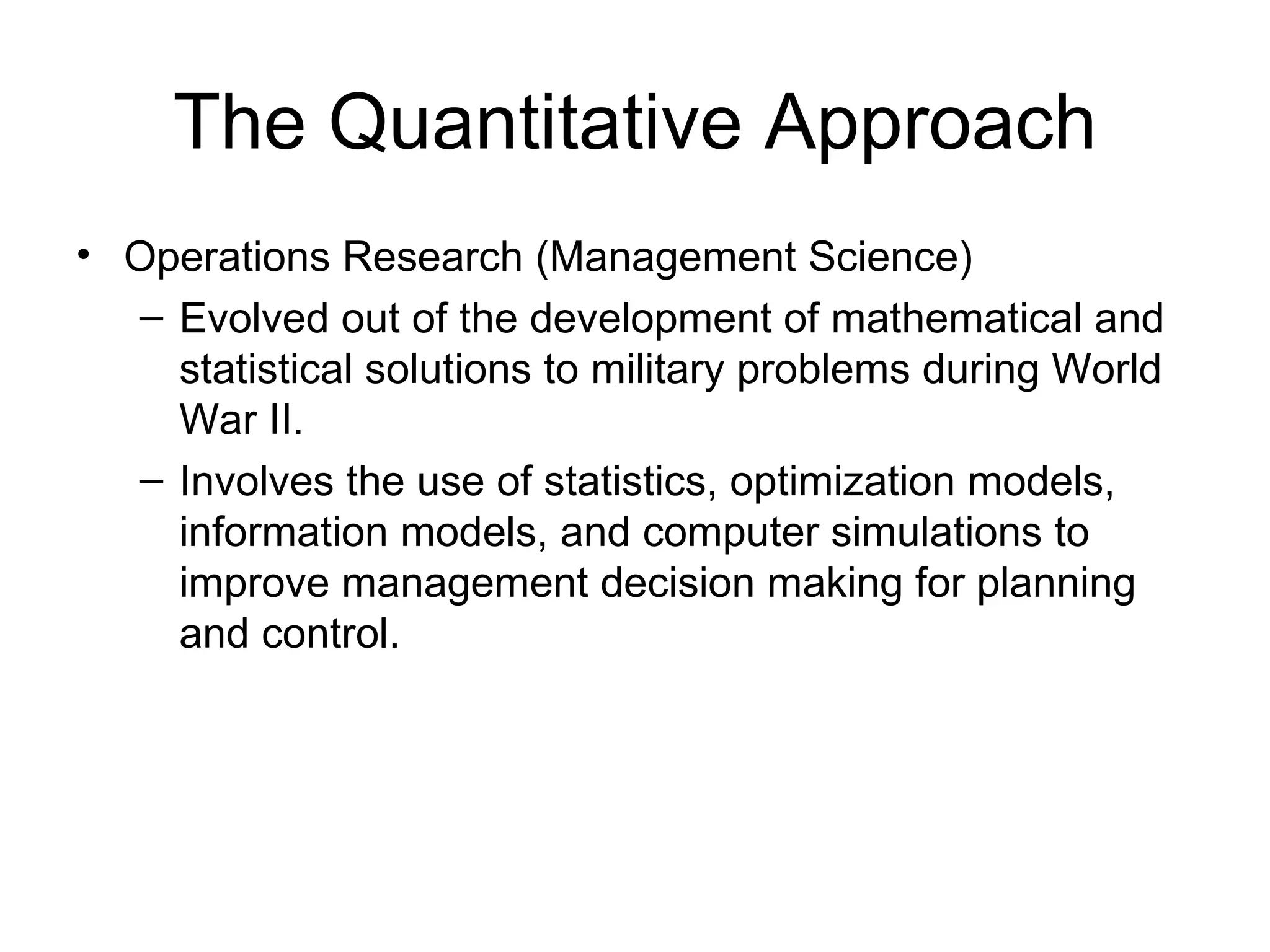 The Quantitative Approach

• Operations Research (Management Science)

– Evolved out of the development of mathematical and statistical solutions to military problems during World War II.

– Involves the use of statistics, optimization models, information models, and computer simulations to improve management decision making for planning and control.